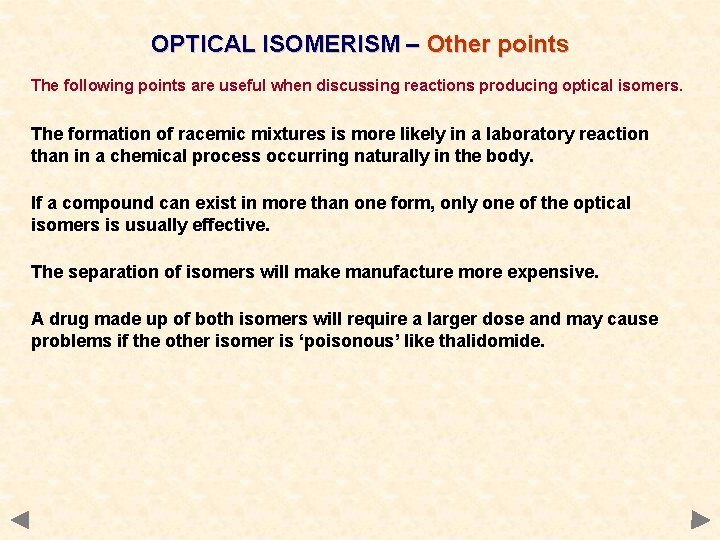 OPTICAL ISOMERISM – Other points

The following points are useful when discussing reactions producing optical isomers.

The formation of racemic mixtures is more likely in a laboratory reaction than in a chemical process occurring naturally in the body.

If a compound can exist in more than one form, only one of the optical isomers is usually effective.

The separation of isomers will make manufacture more expensive.

A drug made up of both isomers will require a larger dose and may cause problems if the other isomer is 'poisonous' like thalidomide.